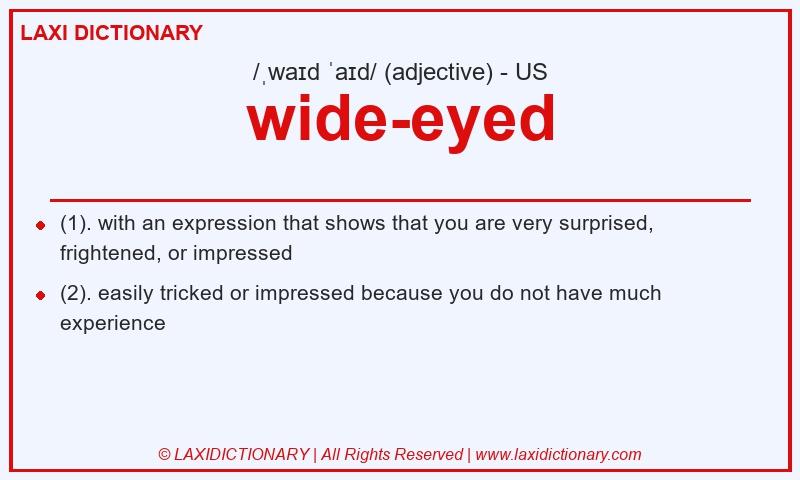 LAXI DICTIONARY

/ˌwaɪd ˈaɪd/ (adjective) - US

wide-eyed

- (1). with an expression that shows that you are very surprised, frightened, or impressed
- (2). easily tricked or impressed because you do not have much experience

© LAXIDICTIONARY | All Rights Reserved | www.laxidictionary.com